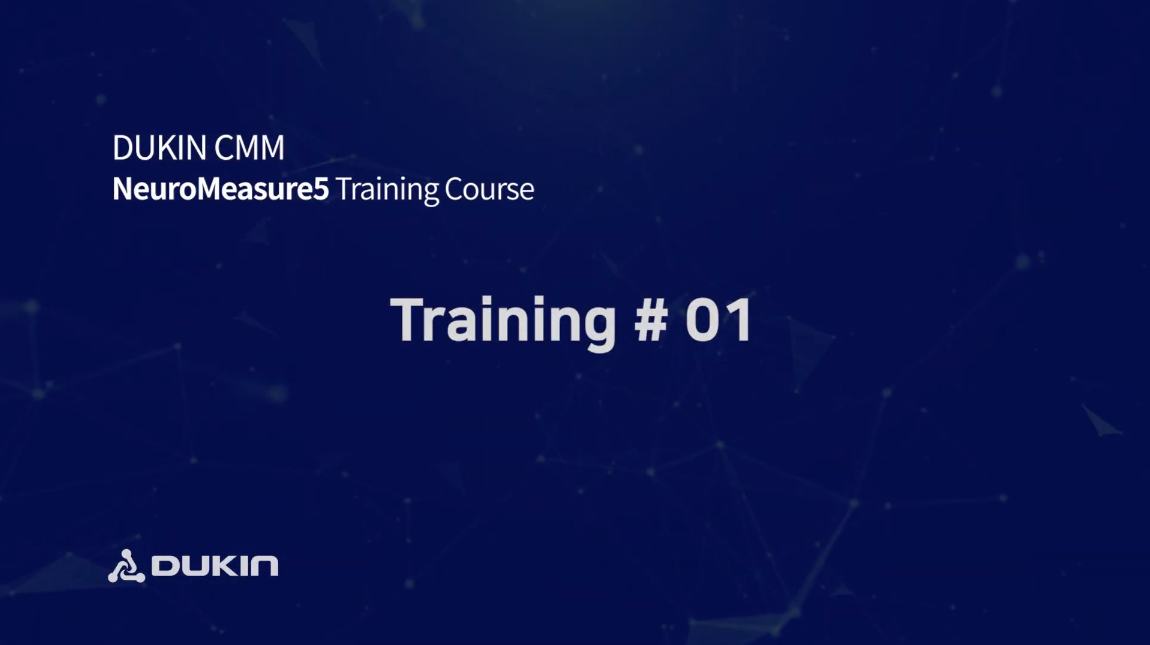 DUKIN CMM
NeuroMeasure5 Training Course

Training # 01

DUKIN